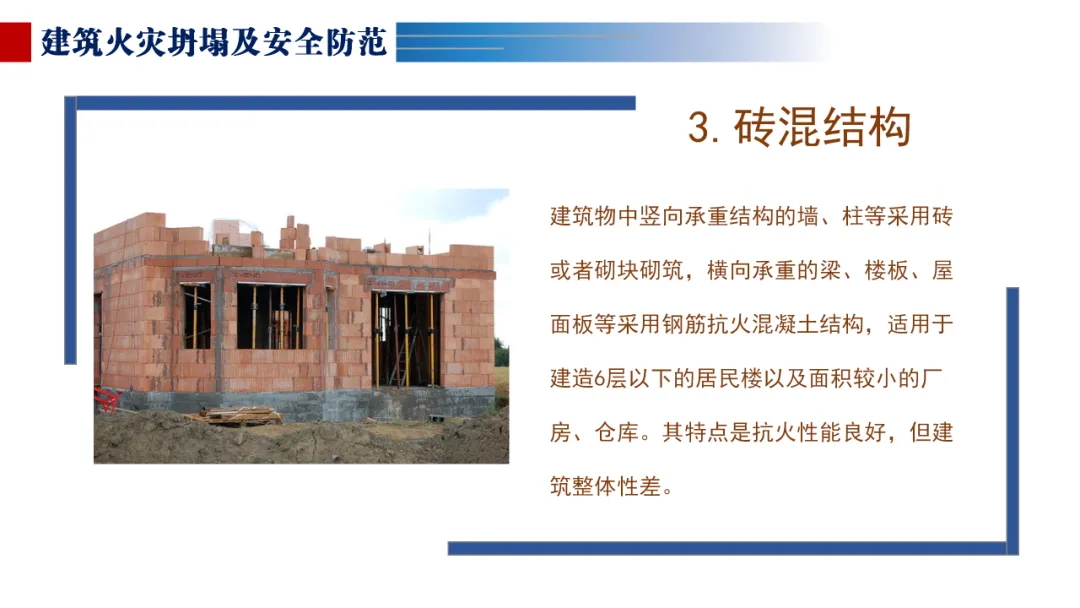 建筑火灾坍塌及安全防范

3. 砖混结构

建筑物中竖向承重结构的墙、柱等采用砖或者砌块砌筑，横向承重的梁、楼板、屋面板等采用钢筋抗火混凝土结构，适用于建造6层以下的居民楼以及面积较小的厂房、仓库。其特点是抗火性能良好，但建筑整体性差。